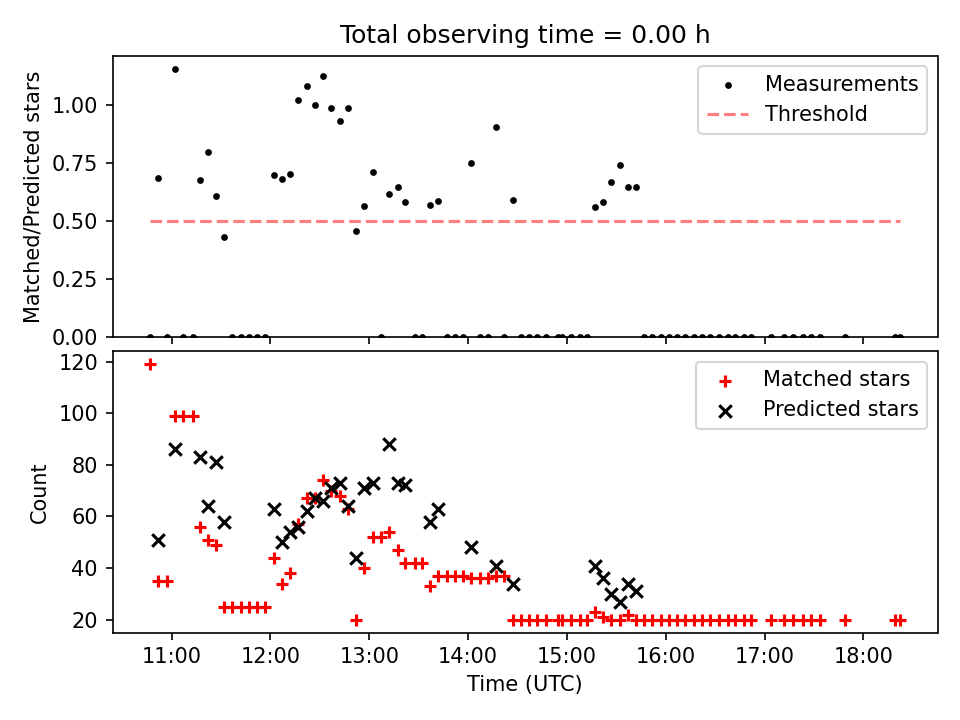 Total observing time = 0.00 h

Matched/Predicted stars

1.00
0.75
0.50
0.25
0.00

Measurements
Threshold

Count

120
100
80
60
40
20

Matched stars
Predicted stars

11:00 12:00 13:00 14:00 15:00 16:00 17:00 18:00

Time (UTC)